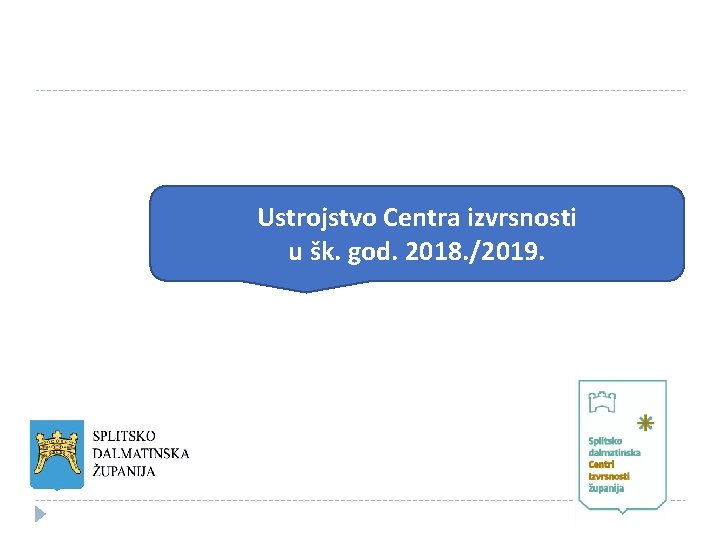 Ustrojstvo Centra izvrsnosti
u šk. god. 2018./2019.

SPLITSKO
DALMATINSKA
ŽUPANIJA

Splitsko
dalmatinska
Centri
izvrsnosti
županija